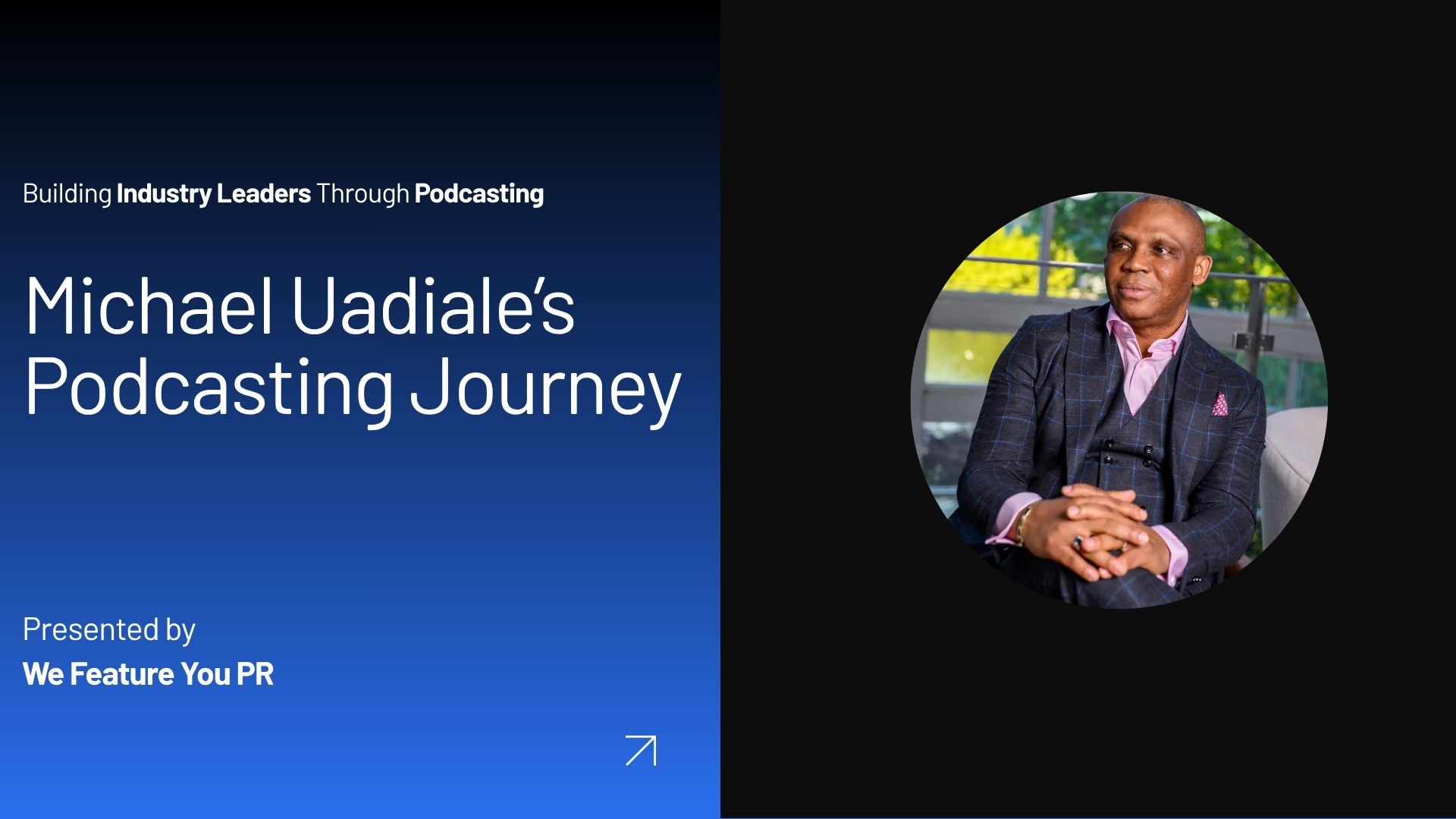 Building Industry Leaders Through Podcasting

Michael Uadiale's Podcasting Journey

Presented by
We Feature You PR